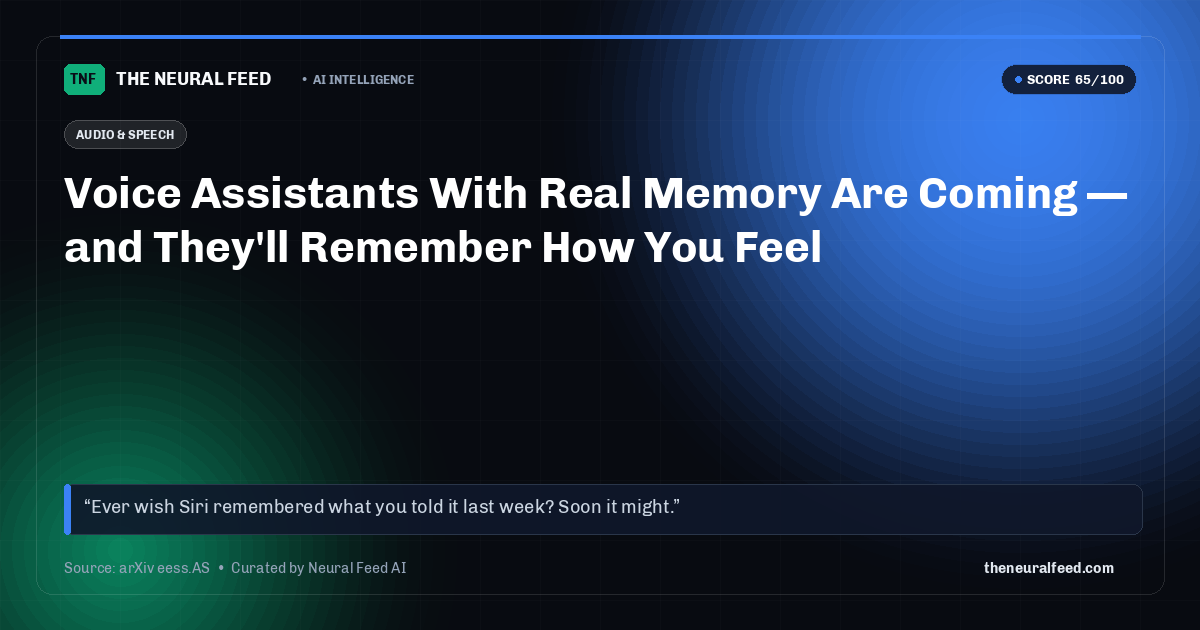 TNF THE NEURAL FEED

• AI INTELLIGENCE

• SCORE 65/100

AUDIO & SPEECH

Voice Assistants With Real Memory Are Coming — and They'll Remember How You Feel

"Ever wish Siri remembered what you told it last week? Soon it might."

Source: arXiv eess.AS • Curated by Neural Feed AI

theneuralfeed.com